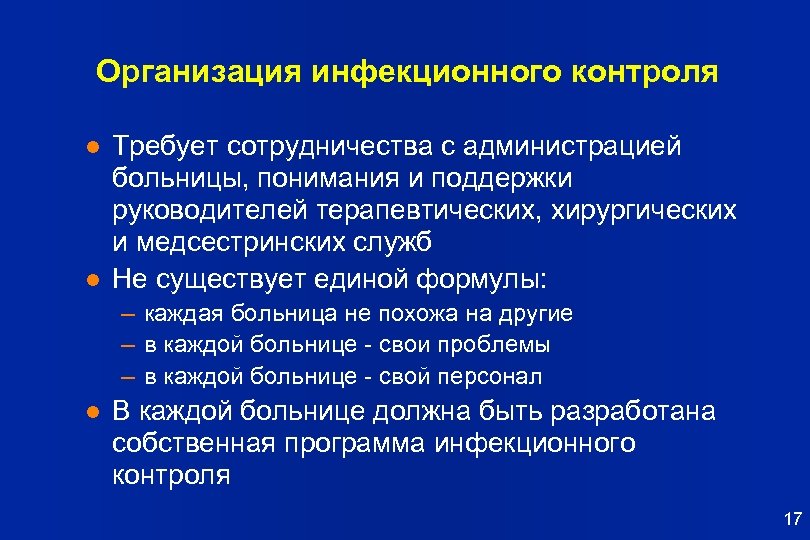 Организация инфекционного контроля

● Требует сотрудничества с администрацией больницы, понимания и поддержки руководителей терапевтических, хирургических и медсестринских служб

● Не существует единой формулы:
– каждая больница не похожа на другие
– в каждой больнице - свои проблемы
– в каждой больнице - свой персонал

● В каждой больнице должна быть разработана собственная программа инфекционного контроля

17